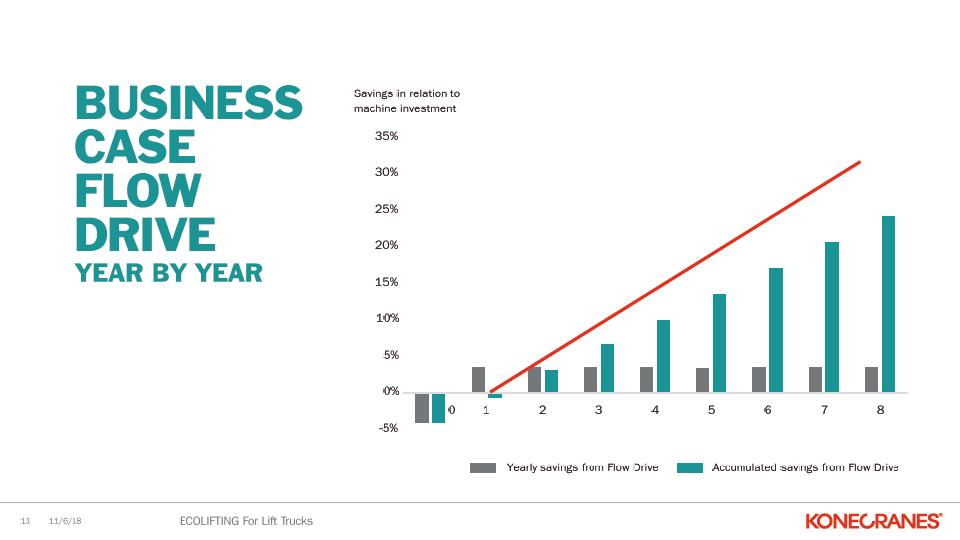 BUSINESS CASE FLOW DRIVE
YEAR BY YEAR

Savings in relation to machine investment

35%
30%
25%
20%
15%
10%
5%
0%
-5%

0 1 2 3 4 5 6 7 8

Yearly savings from Flow Drive
Accumulated savings from Flow Drive

13 11/6/18 ECOLIFTING For Lift Trucks

KONECRANES®